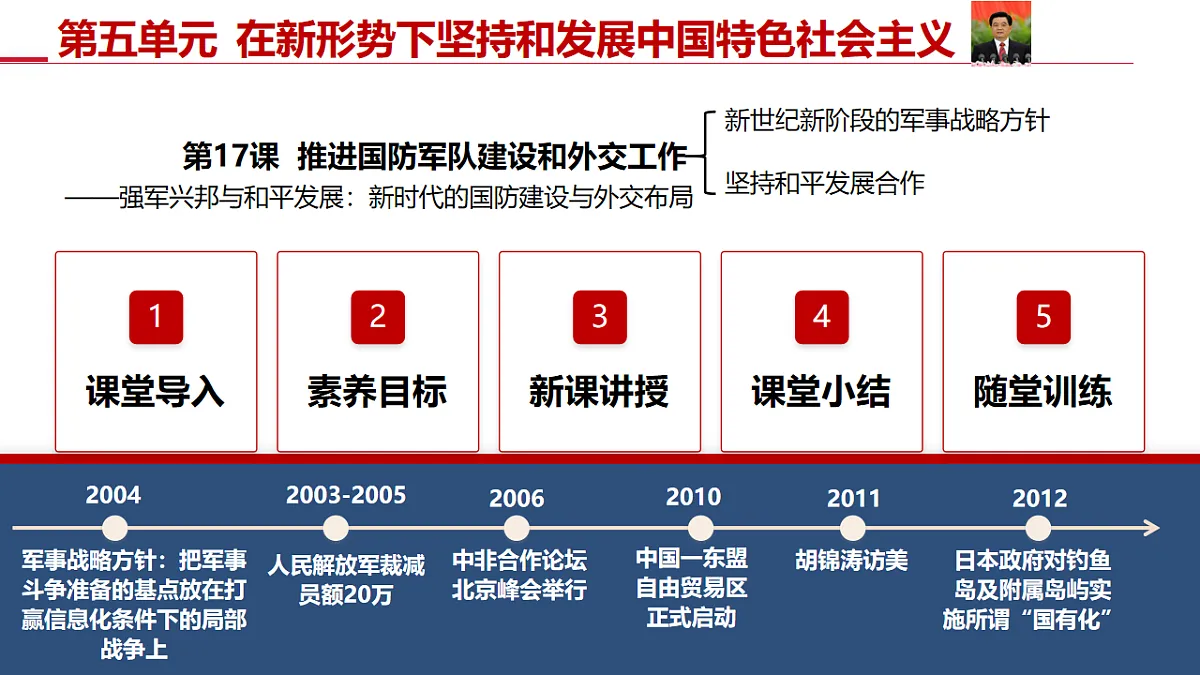 第五单元 在新形势下坚持和发展中国特色社会主义

第17课 推进国防军队建设和外交工作
——强军兴邦与和平发展：新时代的国防建设与外交布局

新世纪新阶段的军事战略方针
坚持和平发展合作

1
课堂导入

2
素养目标

3
新课讲授

4
课堂小结

5
随堂训练

2004
军事战略方针：把军事斗争准备的基点放在打赢信息化条件下的局部战争上

2003-2005
人民解放军裁减员额20万

2006
中非合作论坛北京峰会举行

2010
中国—东盟自由贸易区正式启动

2011
胡锦涛访美

2012
日本政府对钓鱼岛及附属岛屿实施所谓“国有化”